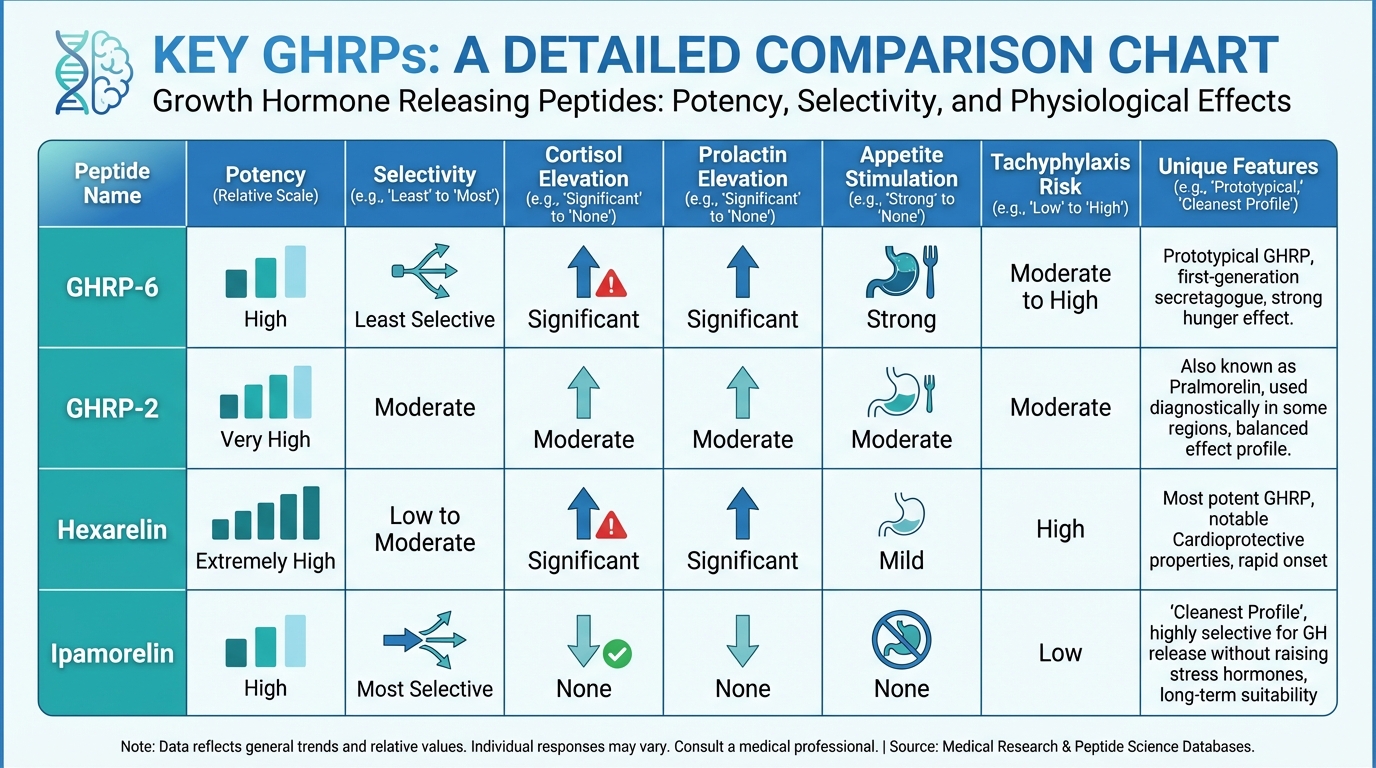 KEY GHRPs: A DETAILED COMPARISON CHART
Growth Hormone Releasing Peptides: Potency, Selectivity, and Physiological Effects

| Peptide Name | Potency (Relative Scale) | Selectivity (e.g., 'Least' to 'Most') | Cortisol Elevation (e.g., 'Significant' to 'None') | Prolactin Elevation (e.g., 'Significant' to 'None') | Appetite Stimulation (e.g., 'Strong' to 'None') | Tachyphylaxis Risk (e.g., 'Low' to 'High') | Unique Features (e.g., 'Prototypical,' 'Cleanest Profile') |
|---|---|---|---|---|---|---|---|
| GHRP-6 | High | Least Selective | Significant | Significant | Strong | Moderate to High | Prototypical GHRP, first-generation secretagogue, strong hunger effect. |
| GHRP-2 | Very High | Moderate | Moderate | Moderate | Moderate | Moderate | Also known as Pralmorelin, used diagnostically in some regions, balanced effect profile. |
| Hexarelin | Extremely High | Low to Moderate | Significant | Significant | Mild | High | Most potent GHRP, notable Cardioprotective properties, rapid onset |
| Ipamorelin | High | Most Selective | None | None | None | Low | 'Cleanest Profile', highly selective for GH release without raising stress hormones, long-term suitability |

Note: Data reflects general trends and relative values. Individual responses may vary. Consult a medical professional. | Source: Medical Research & Peptide Science Databases.